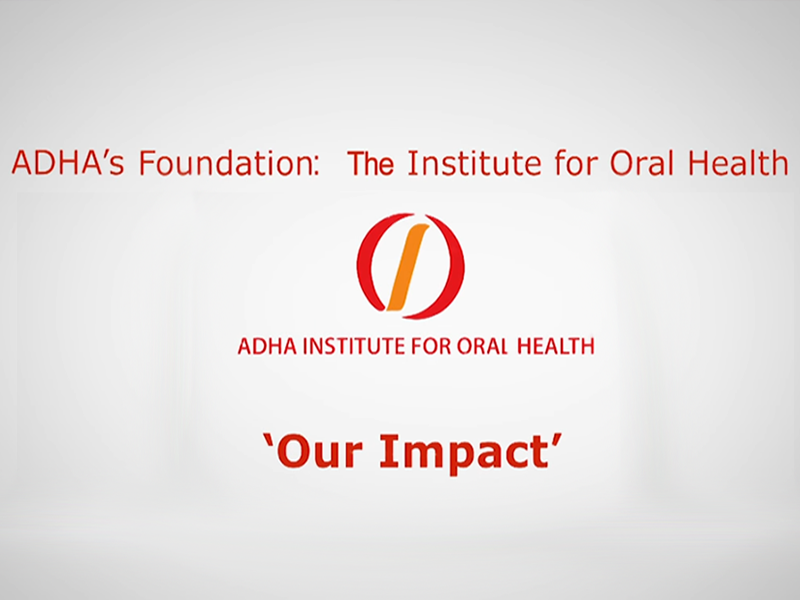 ADHA's Foundation: The Institute for Oral Health

ADHA INSTITUTE FOR ORAL HEALTH

'Our Impact'